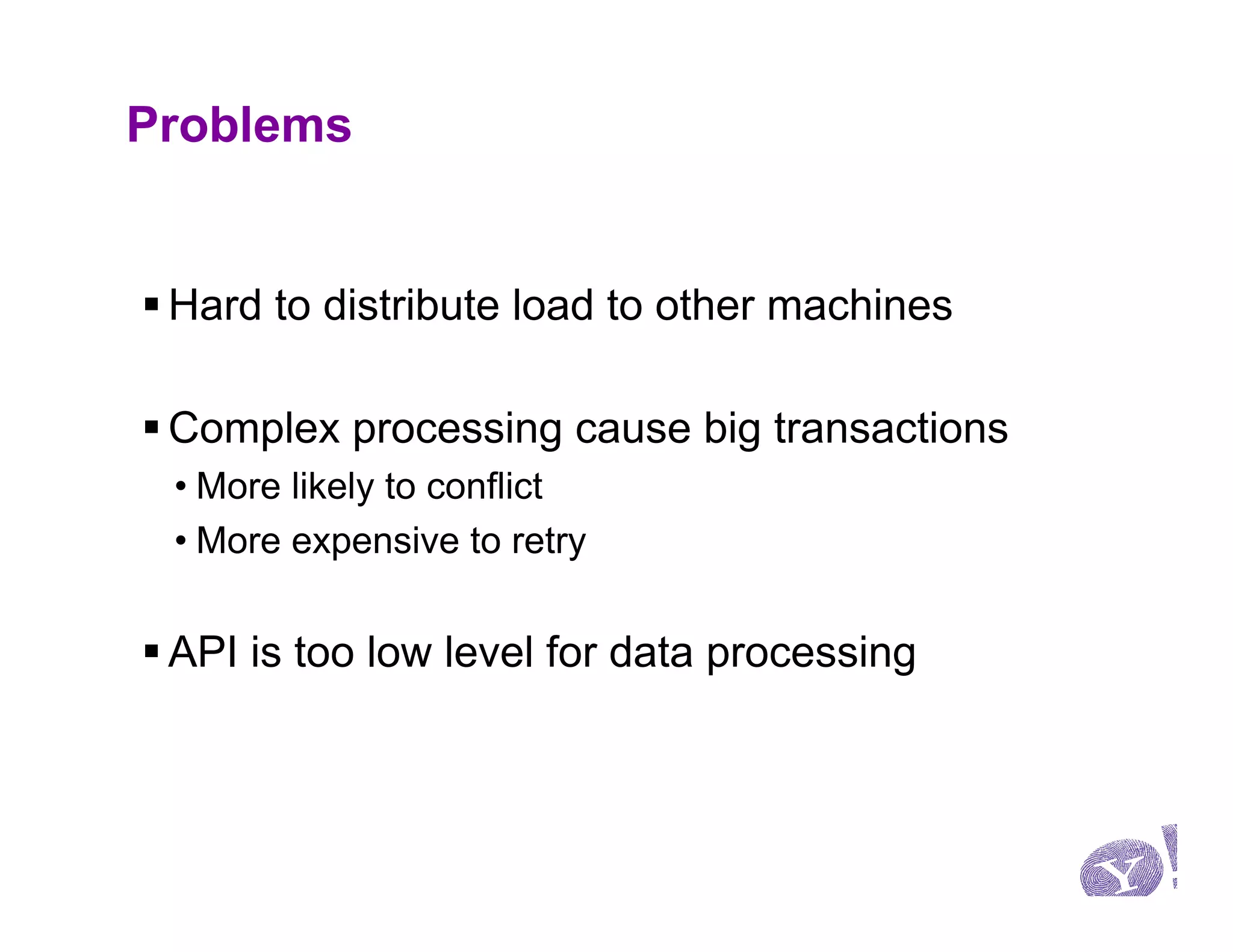 Problems

▪ Hard to distribute load to other machines

▪ Complex processing cause big transactions

• More likely to conflict

• More expensive to retry

▪ API is too low level for data processing

Y!